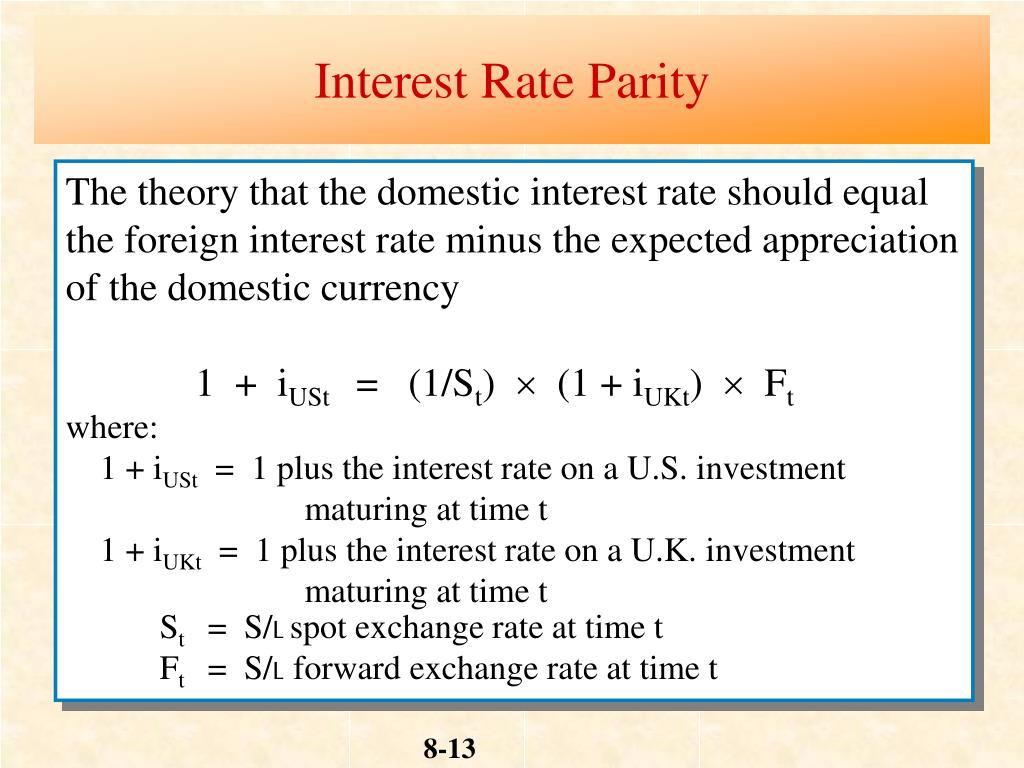 Interest Rate Parity

The theory that the domestic interest rate should equal the foreign interest rate minus the expected appreciation of the domestic currency

$1 + i_{USt} = (1/S_t) \times (1 + i_{UKt}) \times F_t$

where:

$1 + i_{USt}$ = 1 plus the interest rate on a U.S. investment maturing at time t

$1 + i_{UKt}$ = 1 plus the interest rate on a U.K. investment maturing at time t

$S_t$ = S/L spot exchange rate at time t

$F_t$ = S/L forward exchange rate at time t

8-13